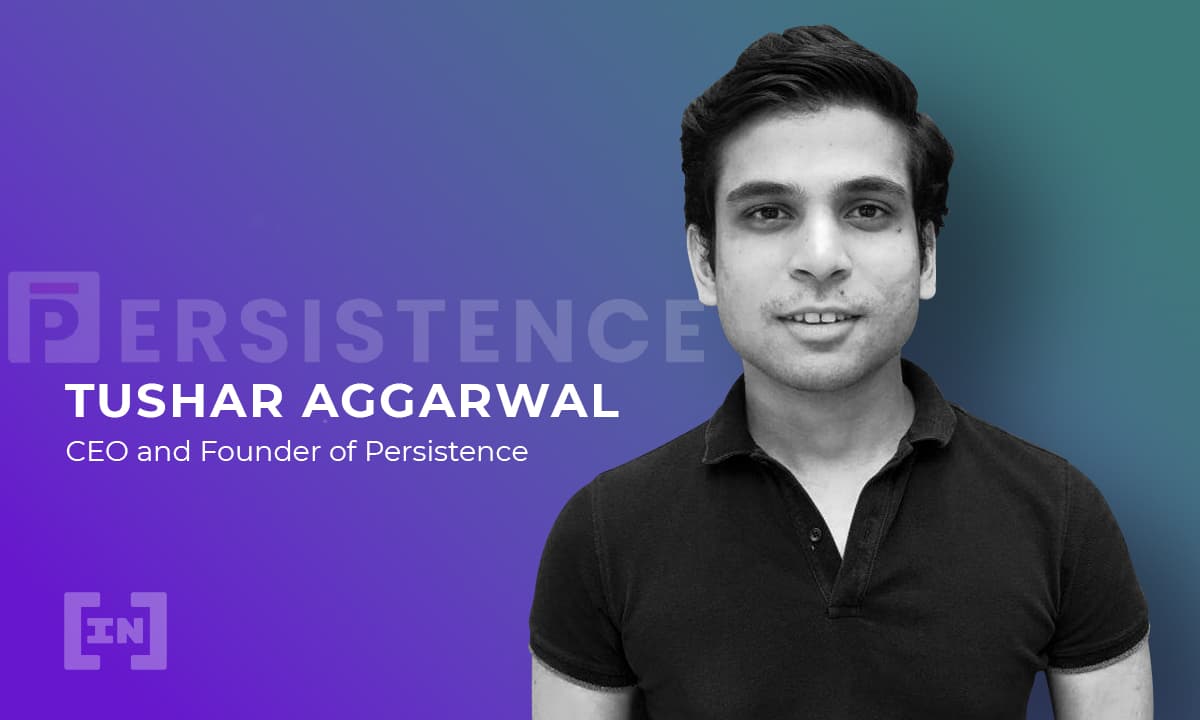 PERSISTENCE
TUSHAR AGGARWAL
CEO and Founder of Persistence

[IN]